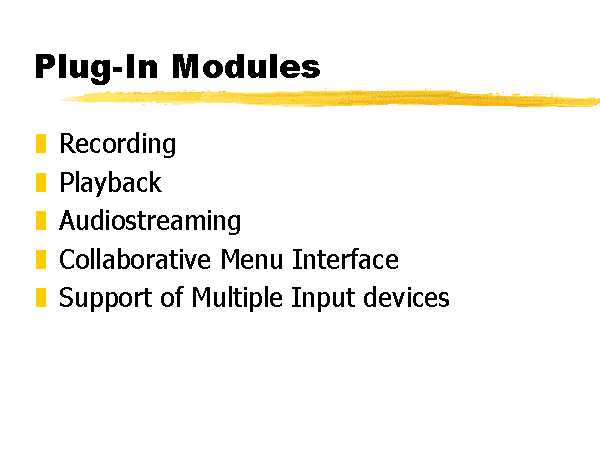 Plug-In Modules

Recording
Playback
Audiostreaming
Collaborative Menu Interface
Support of Multiple Input devices